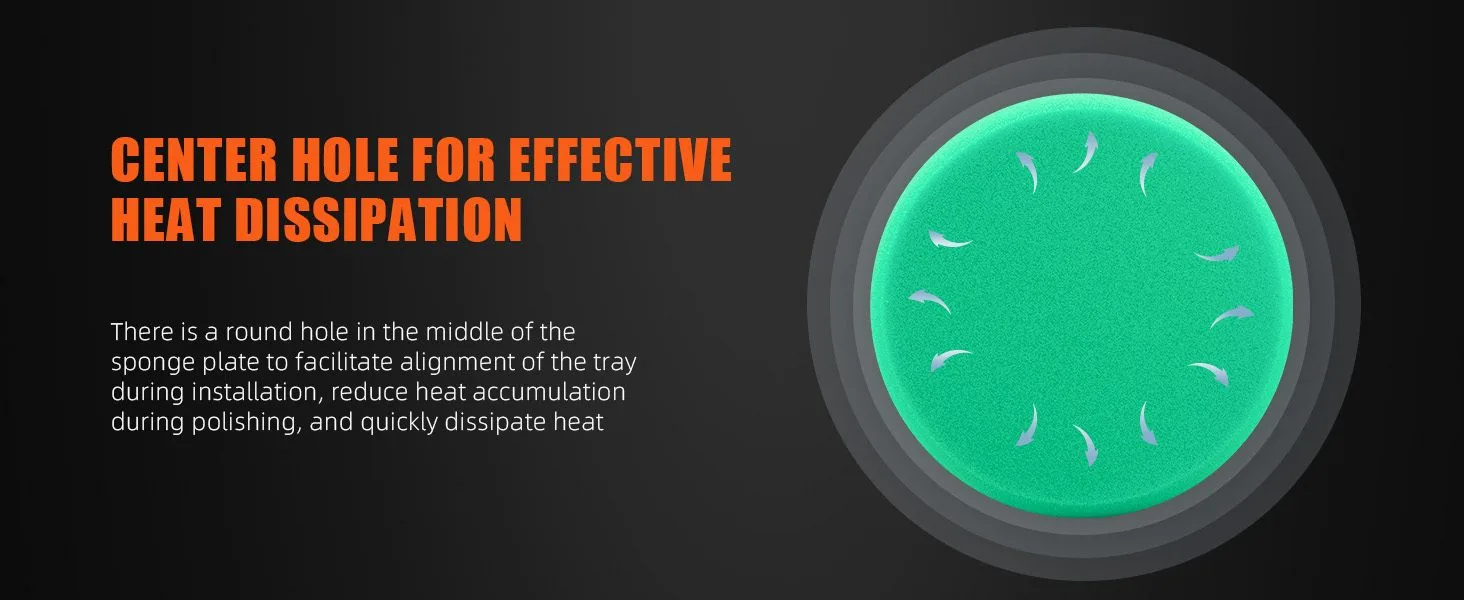 CENTER HOLE FOR EFFECTIVE HEAT DISSIPATION

There is a round hole in the middle of the sponge plate to facilitate alignment of the tray during installation, reduce heat accumulation during polishing, and quickly dissipate heat